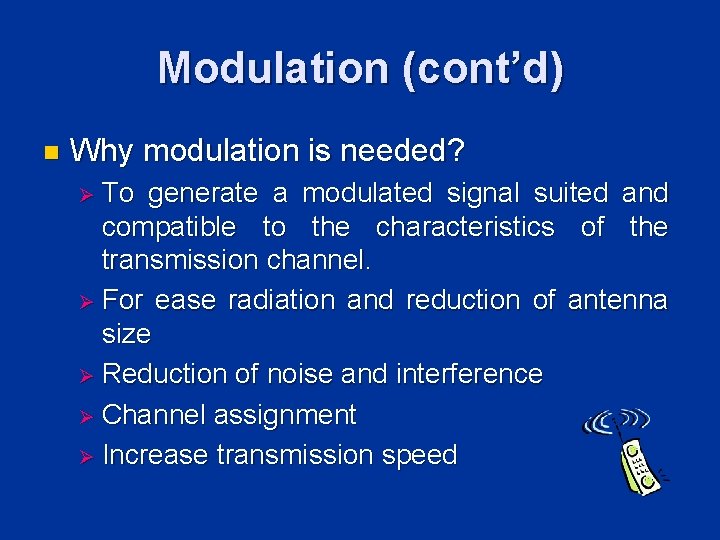 Modulation (cont'd)

Why modulation is needed?

To generate a modulated signal suited and compatible to the characteristics of the transmission channel.

For ease radiation and reduction of antenna size

Reduction of noise and interference

Channel assignment

Increase transmission speed